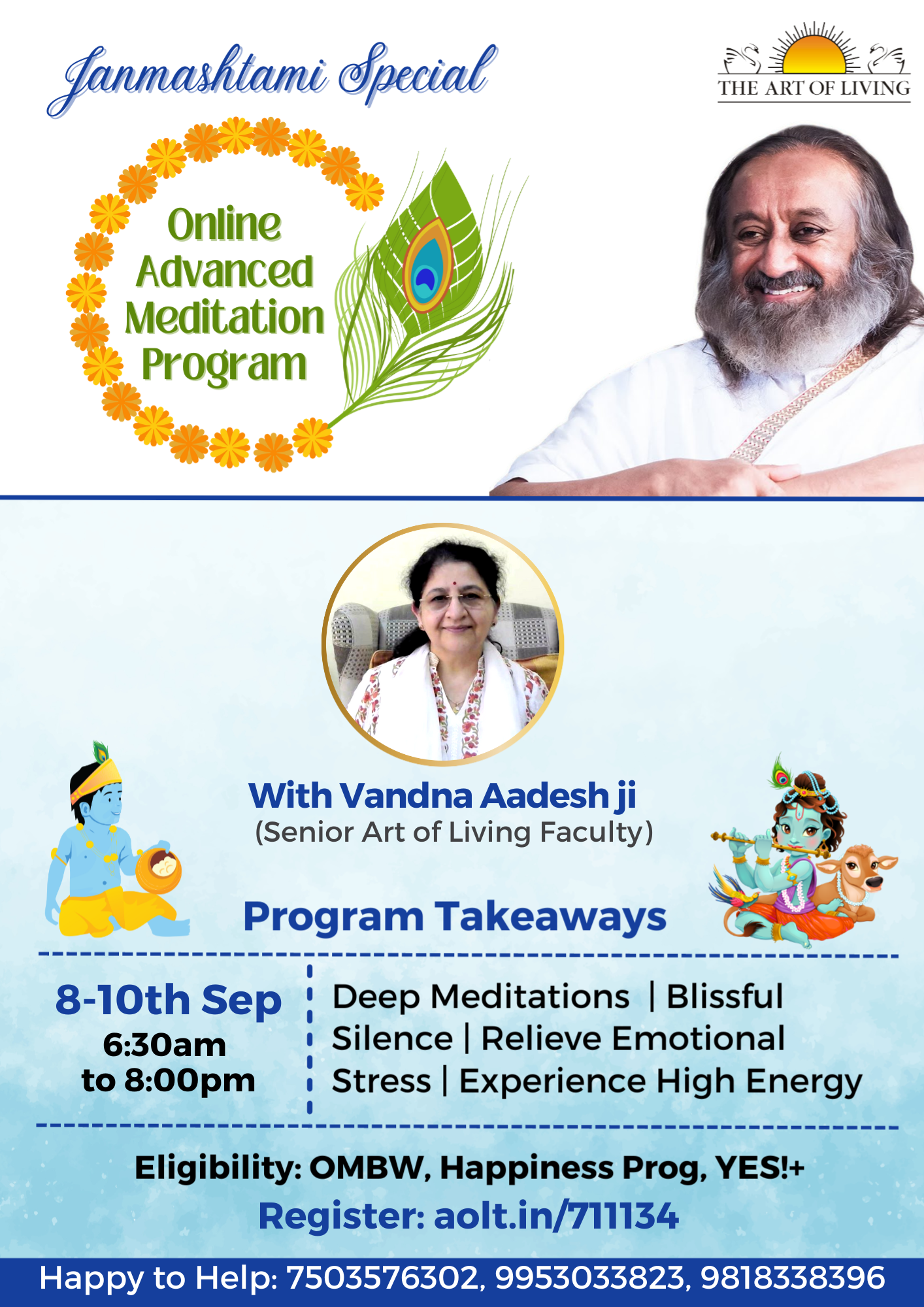 Janmashtami Special

THE ART OF LIVING

Online Advanced Meditation Program

With Vandna Aadesh ji
(Senior Art of Living Faculty)

Program Takeaways

8-10th Sep
6:30am to 8:00pm

Deep Meditations | Blissful Silence | Relieve Emotional Stress | Experience High Energy

Eligibility: OMBW, Happiness Prog, YES!+
Register: aolt.in/711134

Happy to Help: 7503576302, 9953033823, 9818338396